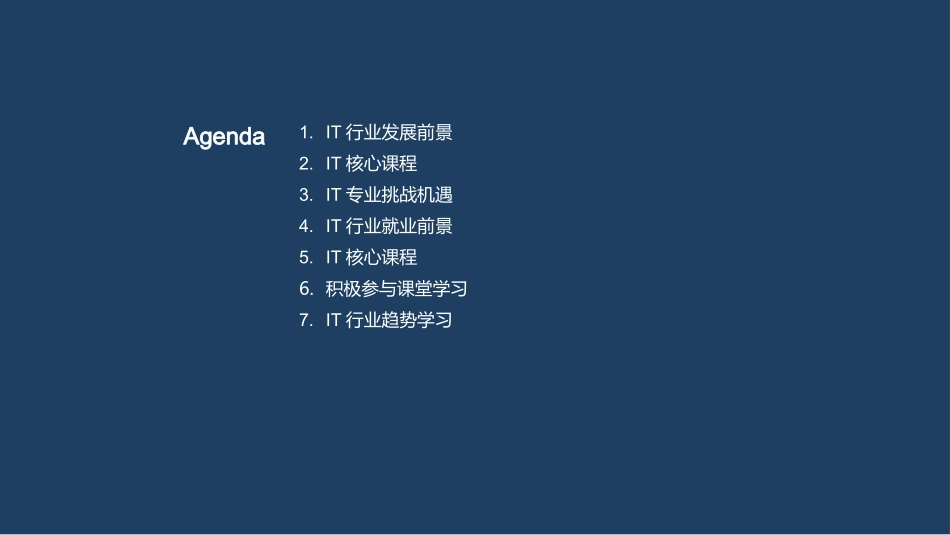 Agenda

1. IT 行业发展前景
2. IT 核心课程
3. IT 专业挑战机遇
4. IT 行业就业前景
5. IT 核心课程
6. 积极参与课堂学习
7. IT 行业趋势学习